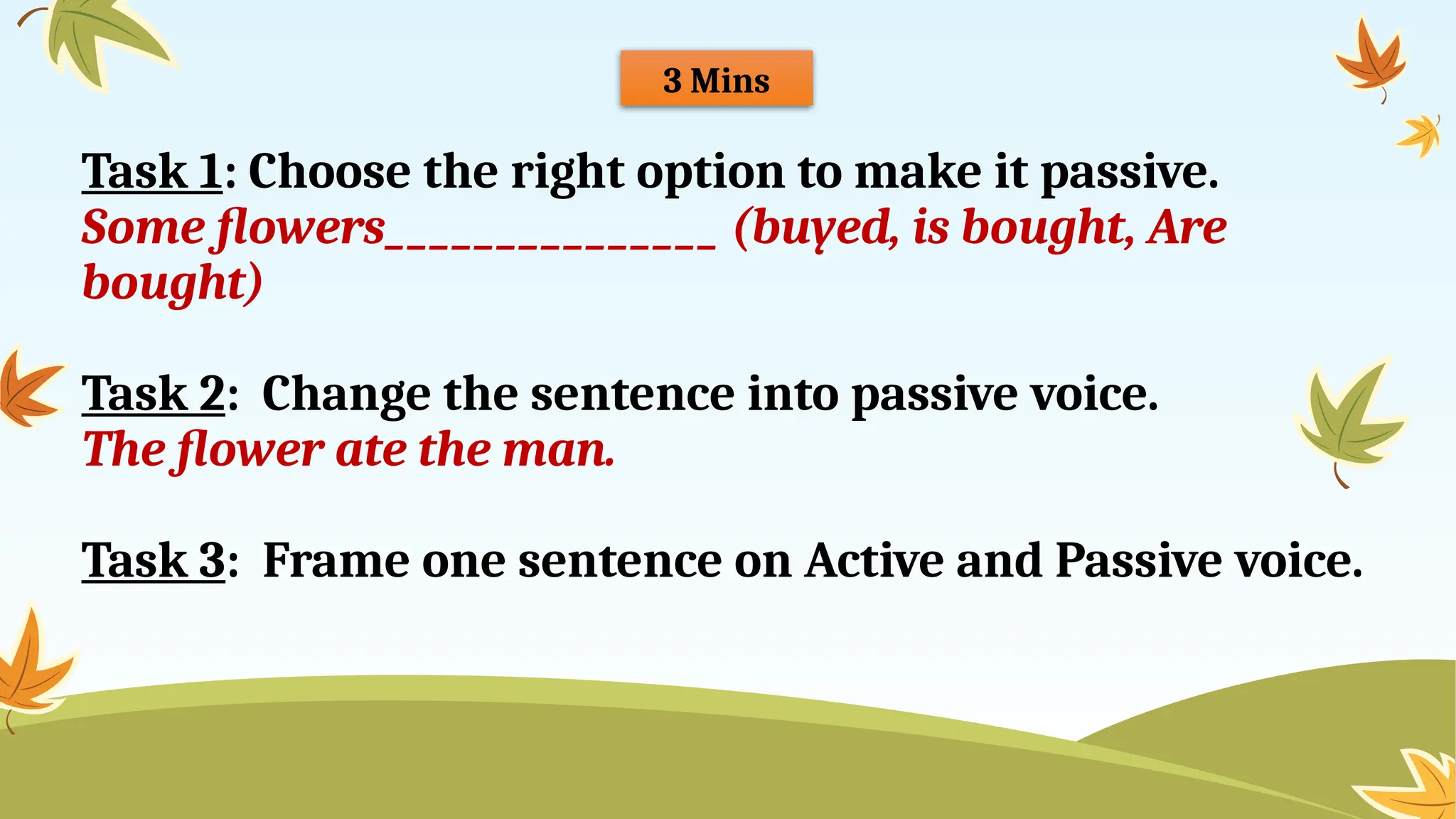 3 Mins

Task 1: Choose the right option to make it passive.
Some flowers_______________ (buyed, is bought, Are bought)

Task 2: Change the sentence into passive voice.
The flower ate the man.

Task 3: Frame one sentence on Active and Passive voice.